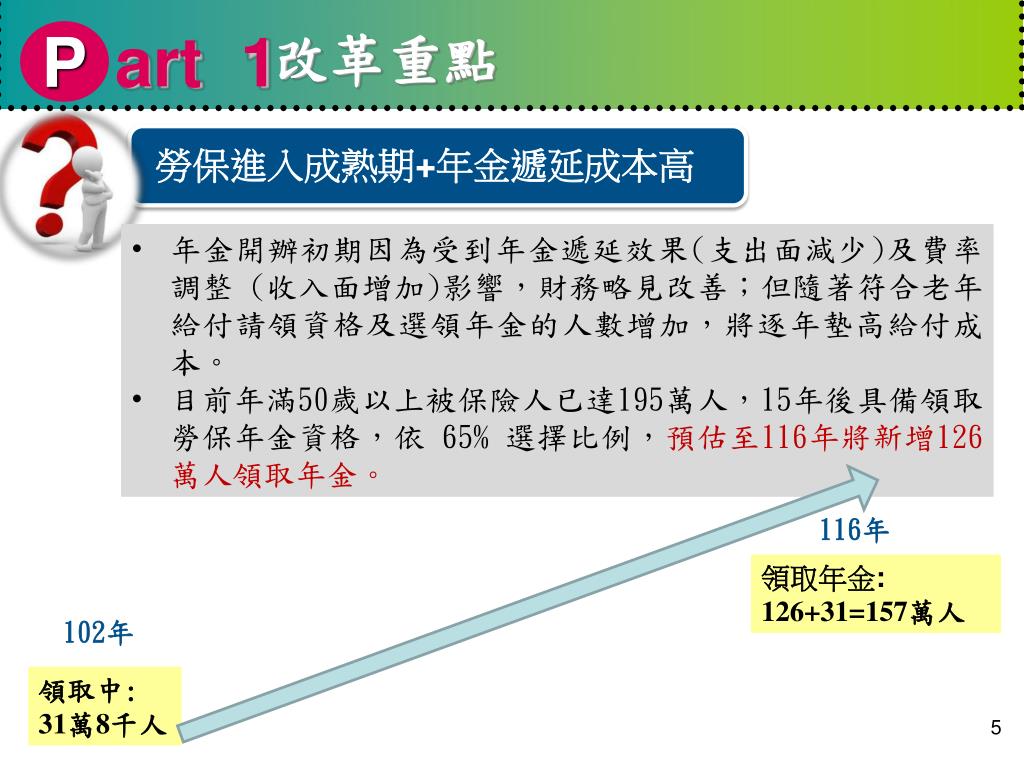 Part 1改革重點

勞保進入成熟期+年金遞延成本高

• 年金開辦初期因為受到年金遞延效果(支出面減少)及費率調整 (收入面增加)影響，財務略見改善；但隨著符合老年給付請領資格及選領年金的人數增加，將逐年墊高給付成本。
• 目前年滿50歲以上被保險人已達195萬人，15年後具備領取勞保年金資格，依 65% 選擇比例，預估至116年將新增126萬人領取年金。

116年

領取年金:
126+31=157萬人

102年

領取中:
31萬8千人

5